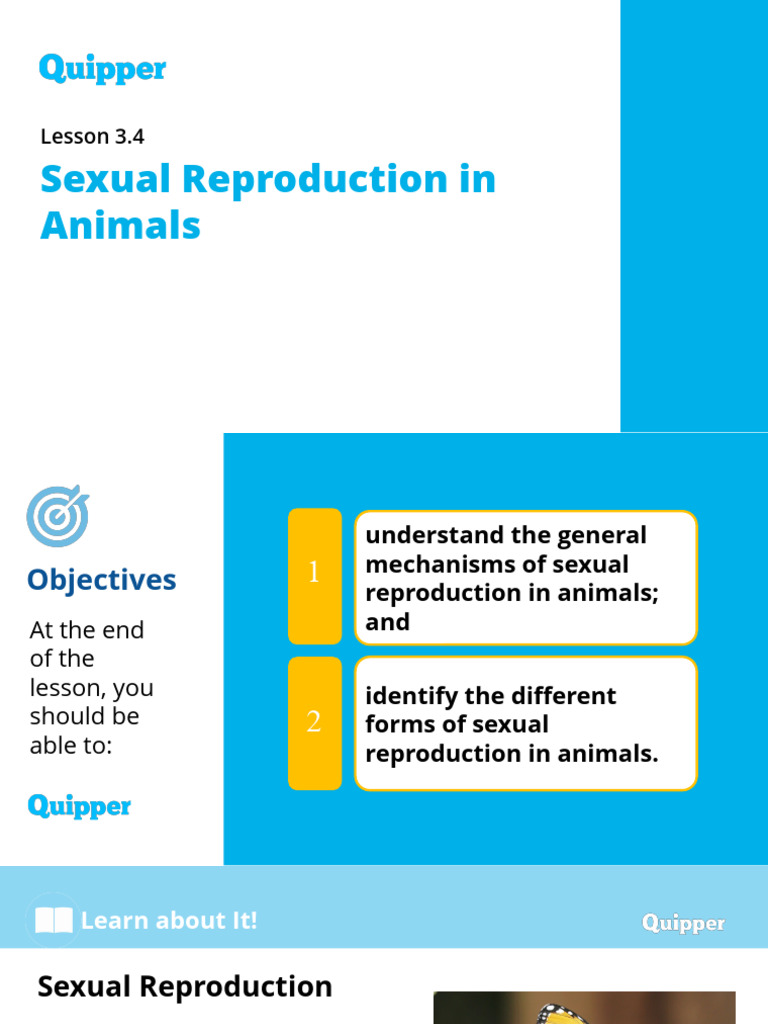 Quipper

Lesson 3.4

Sexual Reproduction in Animals

Objectives

At the end of the lesson, you should be able to:

Quipper

1 understand the general mechanisms of sexual reproduction in animals; and

2 identify the different forms of sexual reproduction in animals.

Learn about It!

Quipper

Sexual Reproduction